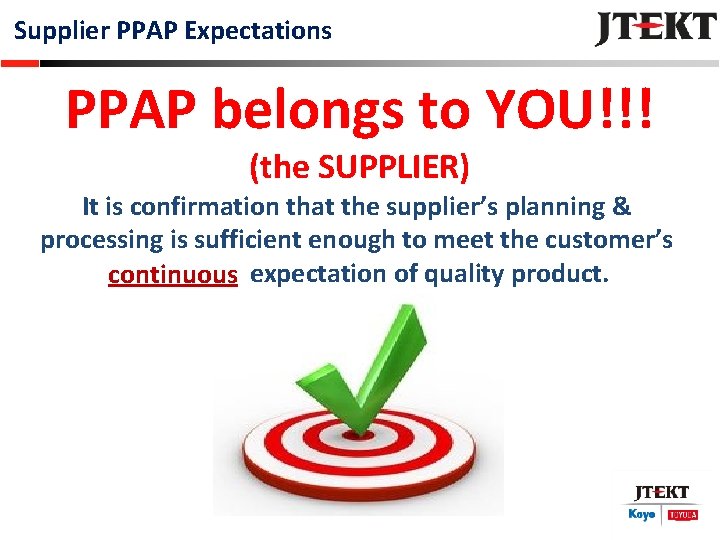 Supplier PPAP Expectations

JTEKT

PPAP belongs to YOU!!!

(the SUPPLIER)

It is confirmation that the supplier's planning & processing is sufficient enough to meet the customer's continuous expectation of quality product.

JTEKT
Koyo TOYODA